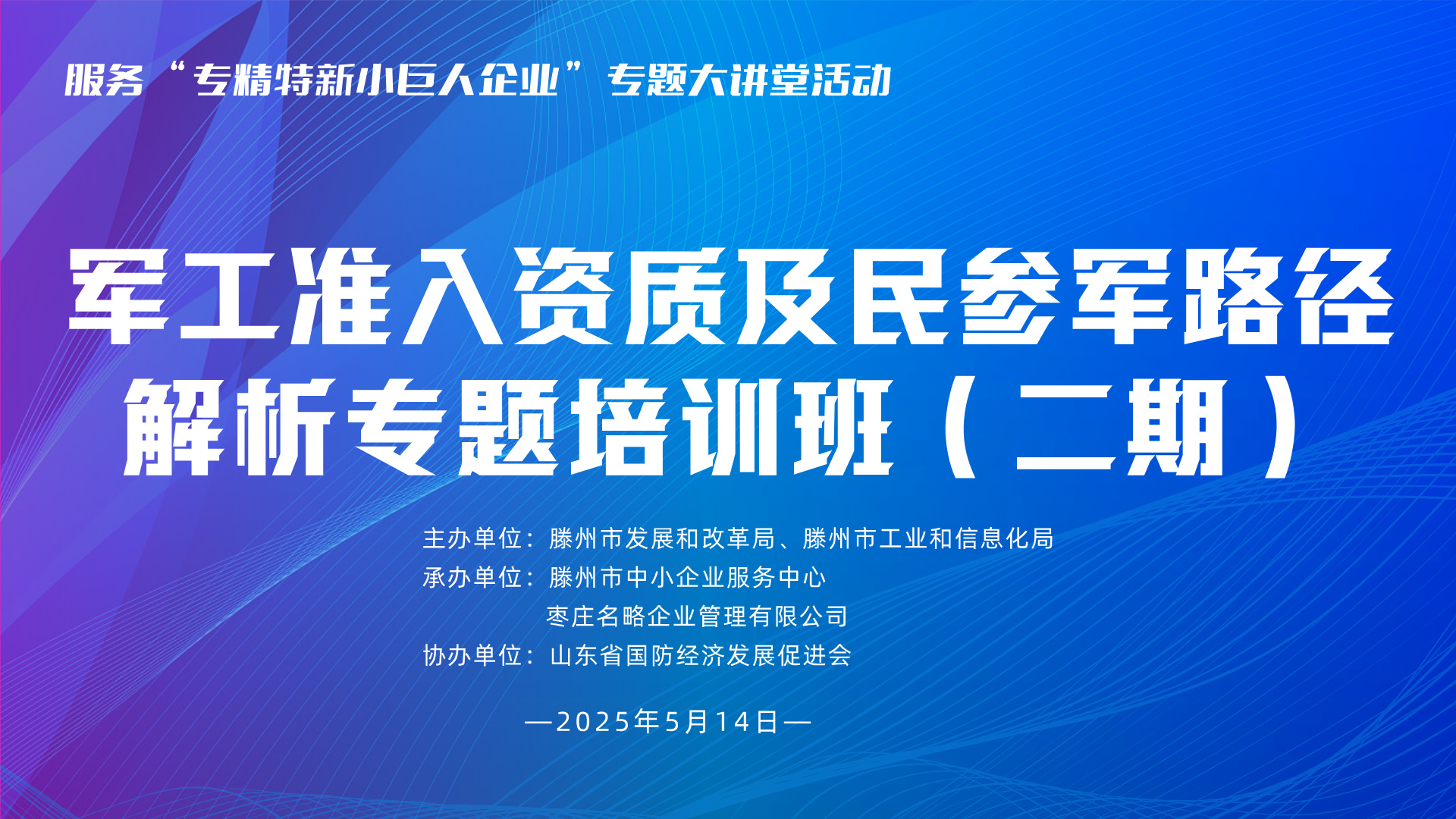 服务“专精特新小巨人企业”专题大讲堂活动

军工准入资质及民参军路径解析专题培训班（二期）

主办单位：滕州市发展和改革局、滕州市工业和信息化局
承办单位：滕州市中小企业服务中心
枣庄名略企业管理有限公司
协办单位：山东省国防经济发展促进会

—2025年5月14日—